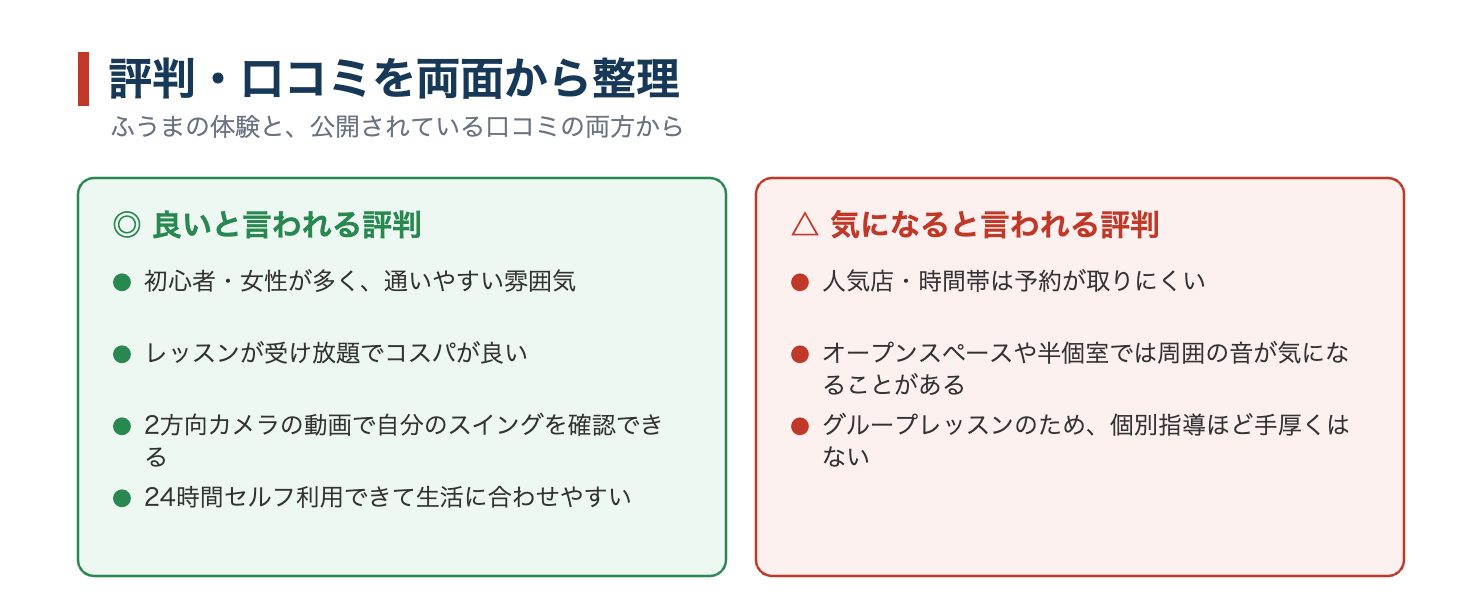 評判・口コミを両面から整理

ふうまの体験と、公開されている口コミの両方から

◎ 良いと言われる評判

● 初心者・女性が多く、通いやすい雰囲気

● レッスンが受け放題でコスパが良い

● 2方向カメラの動画で自分のスイングを確認できる

● 24時間セルフ利用できて生活に合わせやすい

△ 気になると言われる評判

● 人気店・時間帯は予約が取りにくい

● オープンスペースや半個室では周囲の音が気になることがある

● グループレッスンのため、個別指導ほど手厚くはない